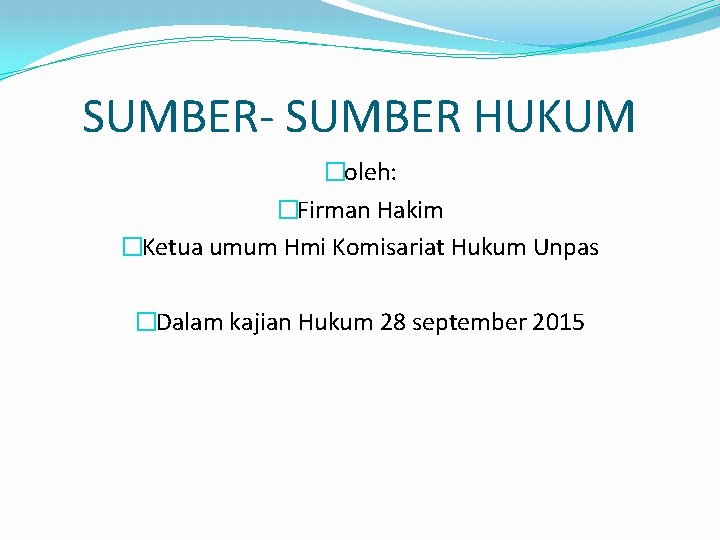 SUMBER- SUMBER HUKUM

oleh:

Firman Hakim

Ketua umum Hmi Komisariat Hukum Unpas

Dalam kajian Hukum 28 september 2015